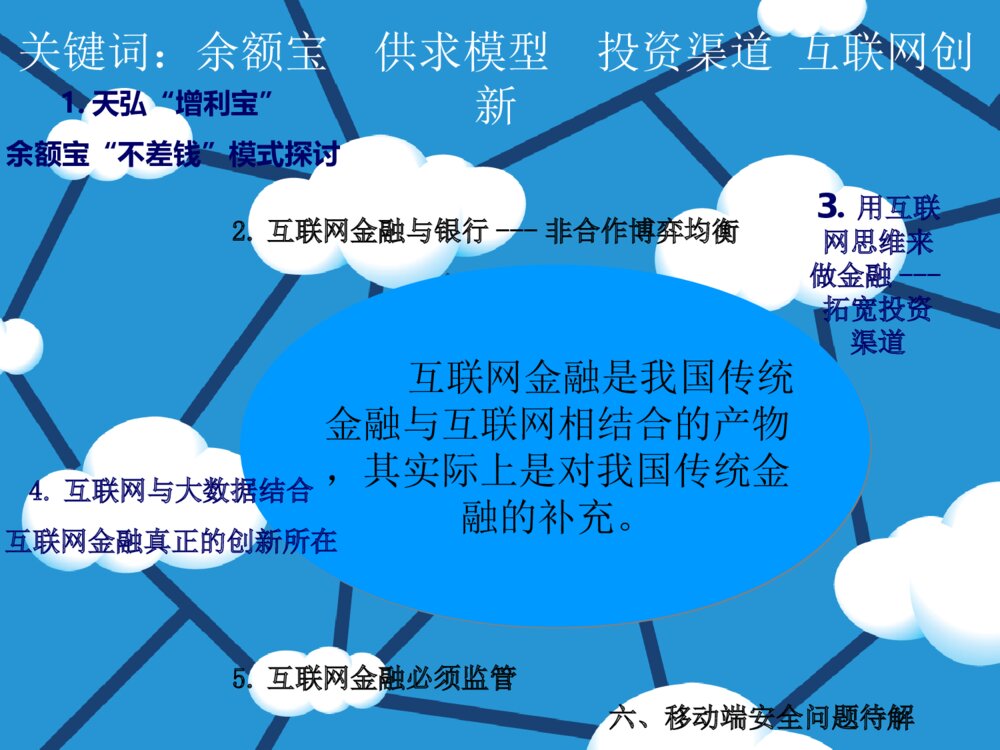 关键词：余额宝　供求模型　投资渠道 互联网创新

1. 天弘“增利宝”

余额宝“不差钱”模式探讨

2. 互联网金融与银行 --- 非合作博弈均衡

3. 用互联网思维来做金融 --- 拓宽投资渠道

互联网金融是我国传统金融与互联网相结合的产物，其实际上是对我国传统金融的补充。

4. 互联网与大数据结合

互联网金融真正的创新所在

5. 互联网金融必须监管

六、移动端安全问题待解